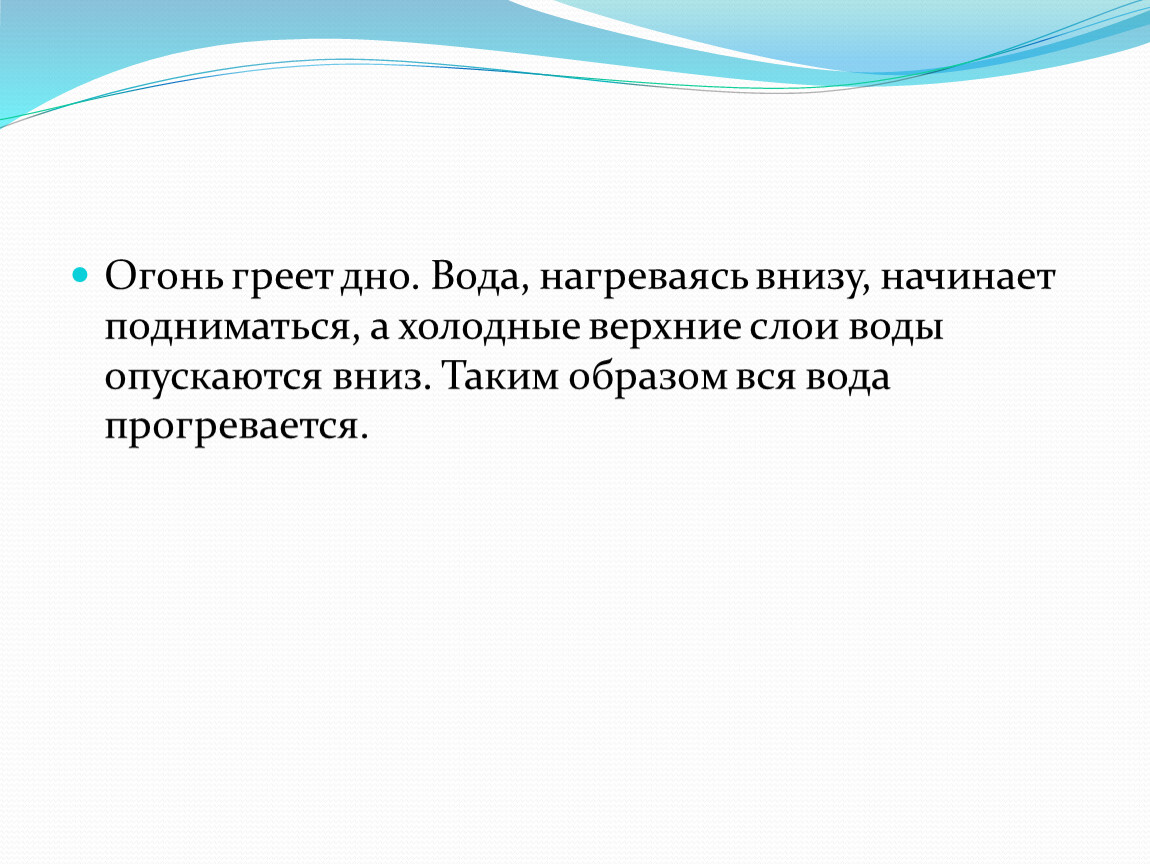 Огонь греет дно. Вода, нагреваясь внизу, начинает подниматься, а холодные верхние слои воды опускаются вниз. Таким образом вся вода прогревается.